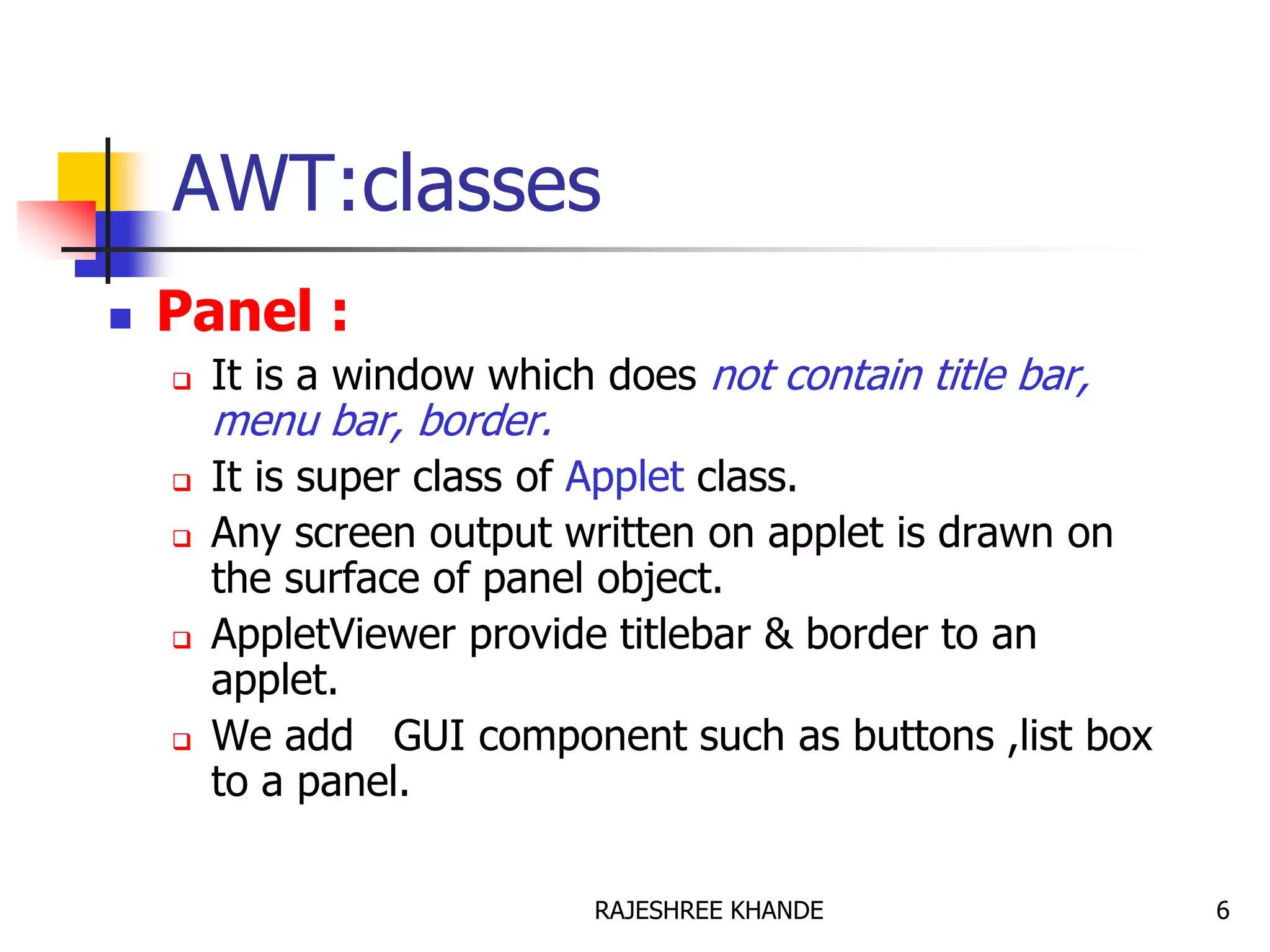 AWT:classes

Panel :

It is a window which does not contain title bar, menu bar, border.

It is super class of Applet class.

Any screen output written on applet is drawn on the surface of panel object.

AppletViewer provide titlebar & border to an applet.

We add GUI component such as buttons ,list box to a panel.

RAJESHREE KHANDE

6